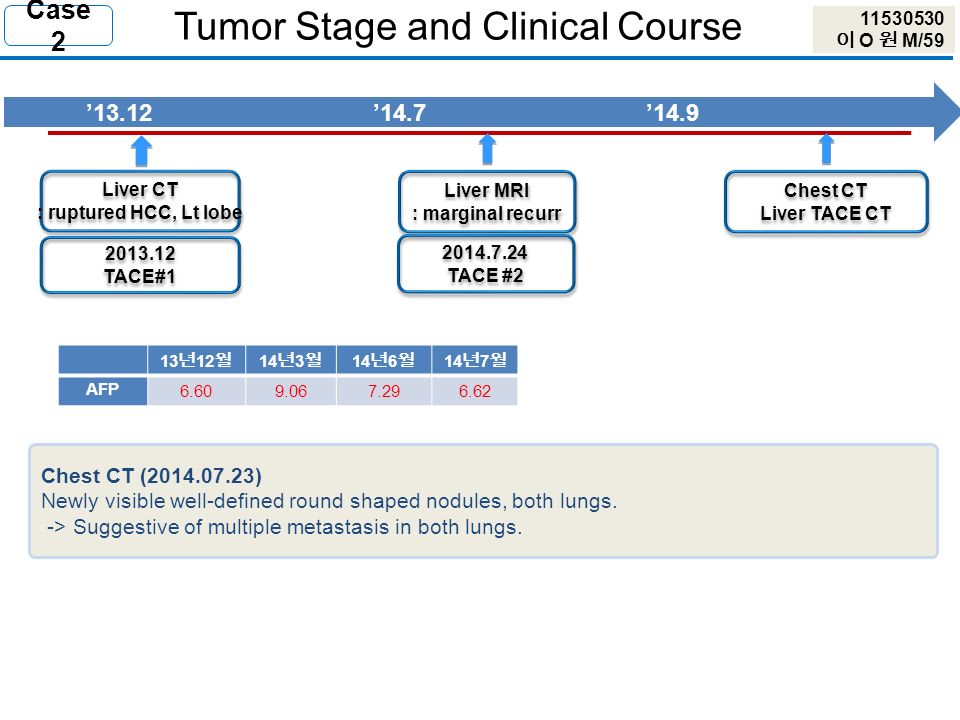 Case 2

Tumor Stage and Clinical Course

11530530
이 O 원 M/59

’13.12 ’14.7 ’14.9

Liver CT
: ruptured HCC, Lt lobe

2013.12
TACE#1

Liver MRI
: marginal recurr

2014.7.24
TACE #2

Chest CT
Liver TACE CT

| | 13년12월 | 14년3월 | 14년6월 | 14년7월 |
|---|---|---|---|---|
| AFP | 6.60 | 9.06 | 7.29 | 6.62 |

Chest CT (2014.07.23)
Newly visible well-defined round shaped nodules, both lungs.
-> Suggestive of multiple metastasis in both lungs.